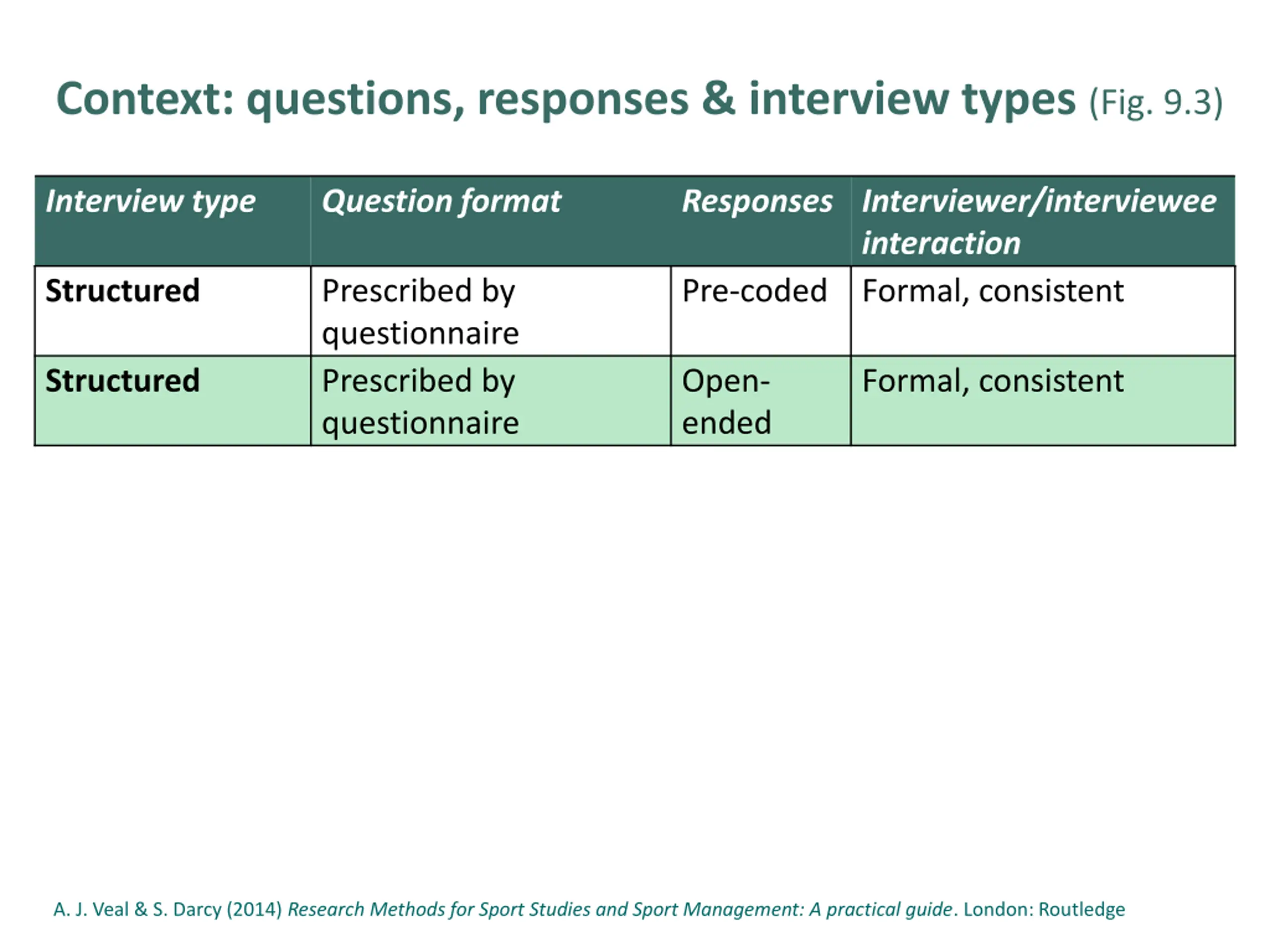 Context: questions, responses & interview types (Fig. 9.3)

| Interview type | Question format | Responses | Interviewer/interviewee interaction |
|---|---|---|---|
| Structured | Prescribed by questionnaire | Pre-coded | Formal, consistent |
| Structured | Prescribed by questionnaire | Open-ended | Formal, consistent |

A. J. Veal & S. Darcy (2014) Research Methods for Sport Studies and Sport Management: A practical guide. London: Routledge